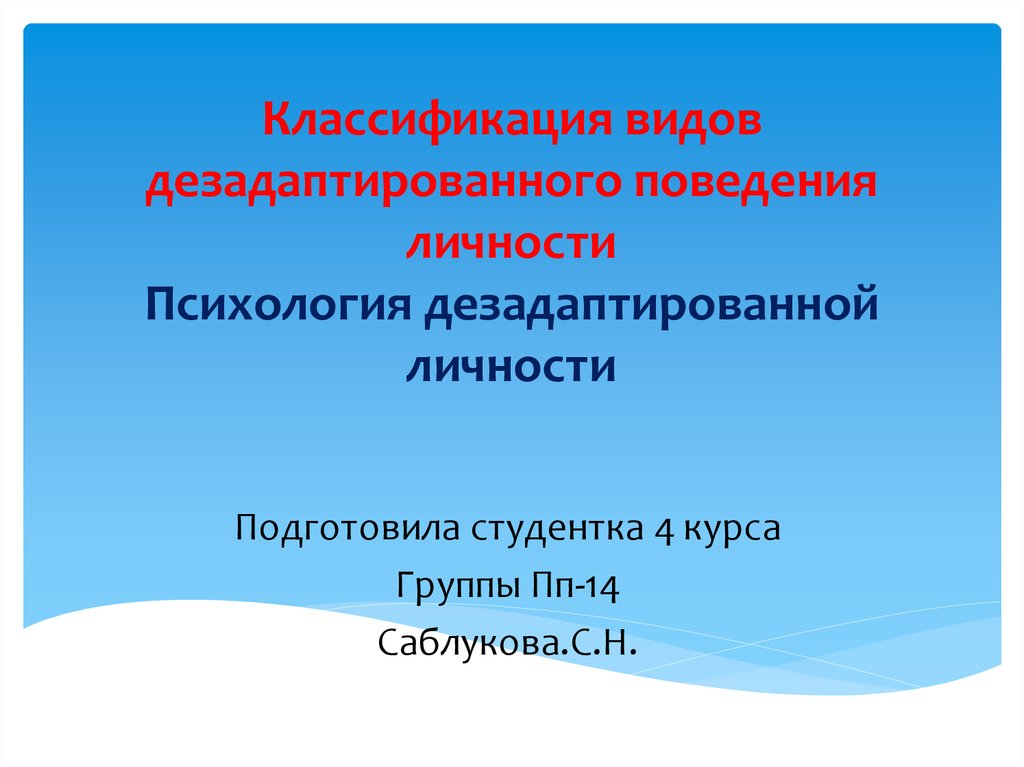 Классификация видов дезадаптированного поведения личности
Психология дезадаптированной личности

Подготовила студентка 4 курса
Группы Пп-14
Саблукова.С.Н.